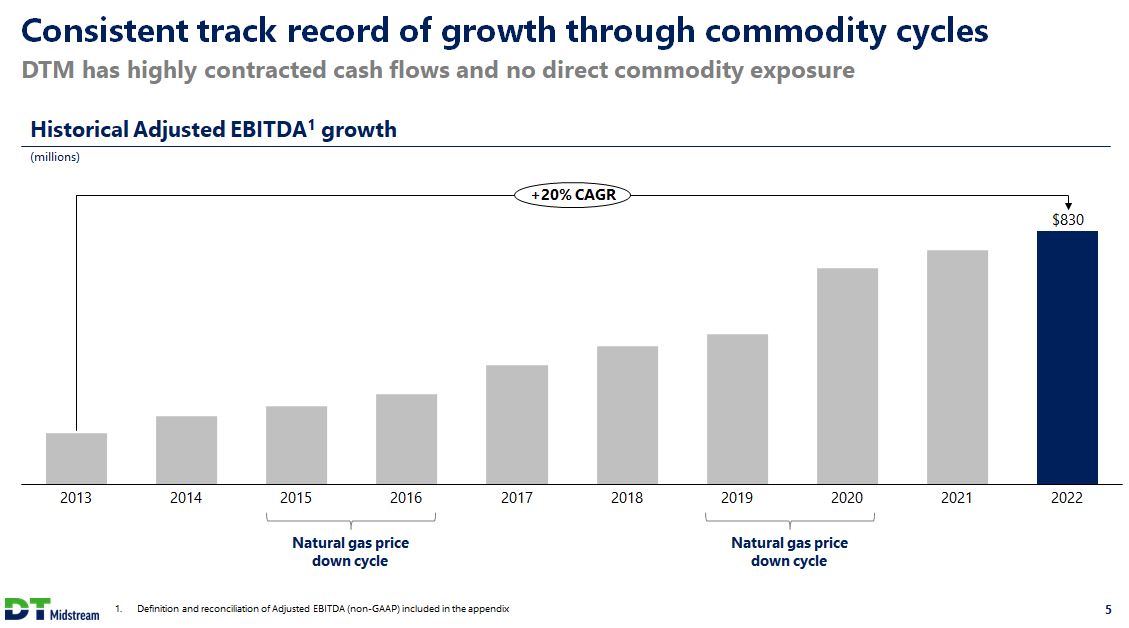 Consistent track record of growth through commodity cycles
DTM has highly contracted cash flows and no direct commodity exposure

Historical Adjusted EBITDA$^1$ growth
(millions)

+20% CAGR

$830

2013 2014 2015 2016 2017 2018 2019 2020 2021 2022

Natural gas price down cycle

Natural gas price down cycle

DT Midstream

1. Definition and reconciliation of Adjusted EBITDA (non-GAAP) included in the appendix

5